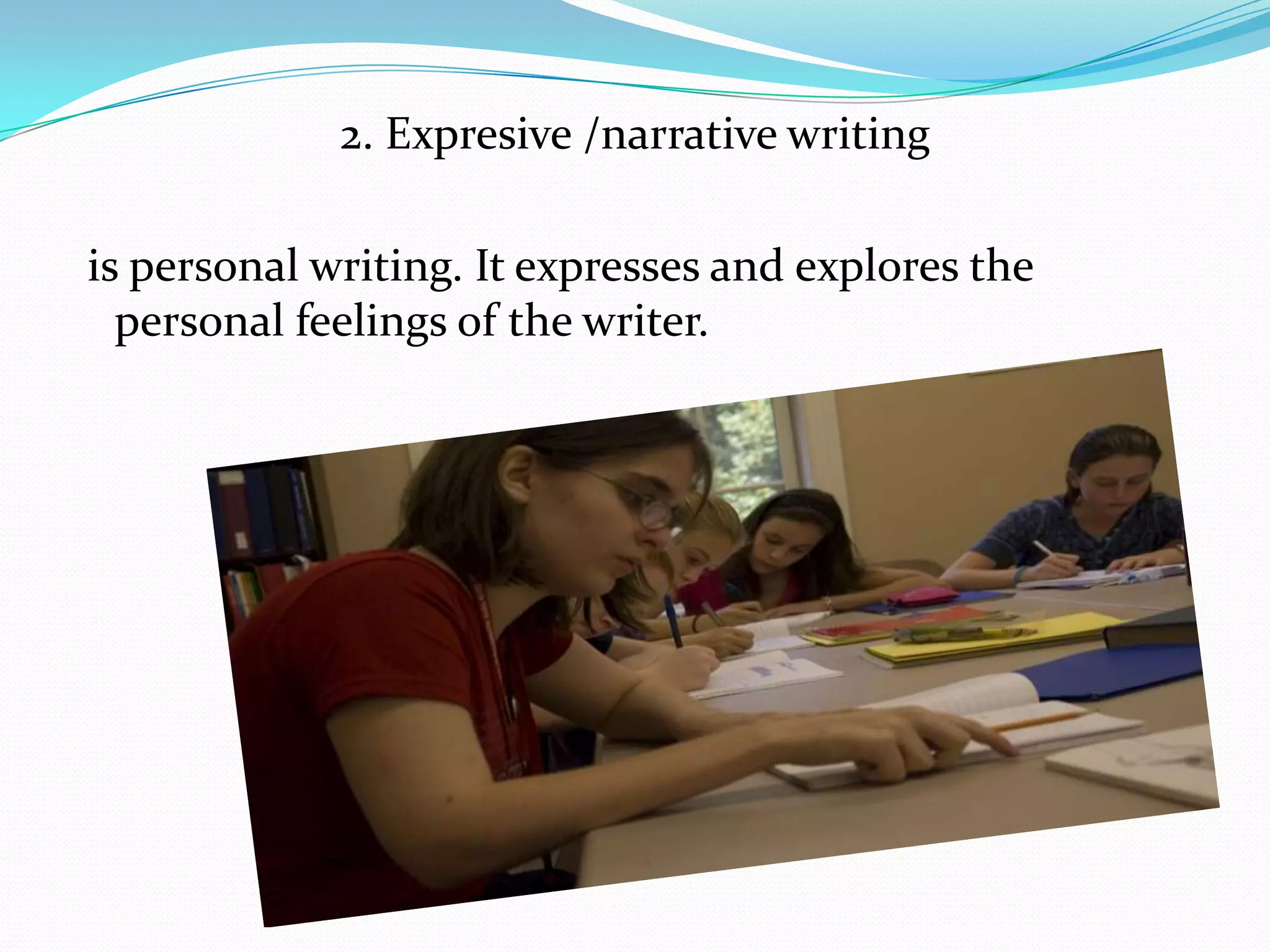 2. Expresive /narrative writing

is personal writing. It expresses and explores the personal feelings of the writer.